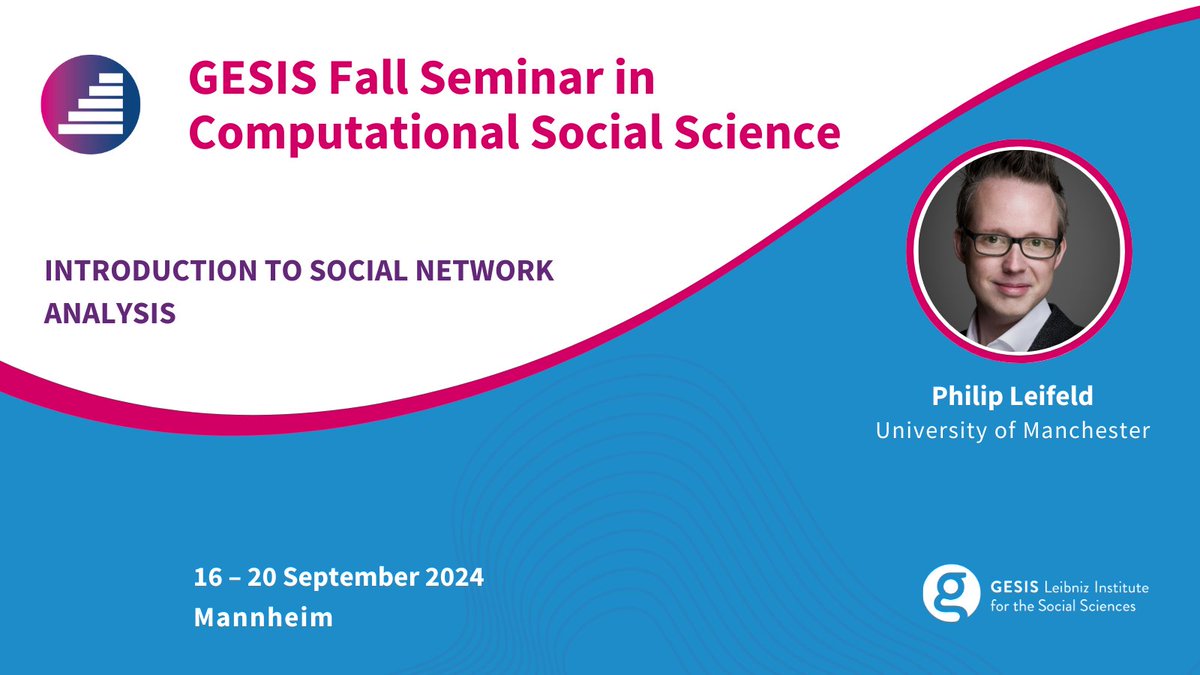 GESIS Fall Seminar in Computational Social Science

INTRODUCTION TO SOCIAL NETWORK ANALYSIS

Philip Leifeld
University of Manchester

16 – 20 September 2024
Mannheim

GESIS Leibniz Institute for the Social Sciences